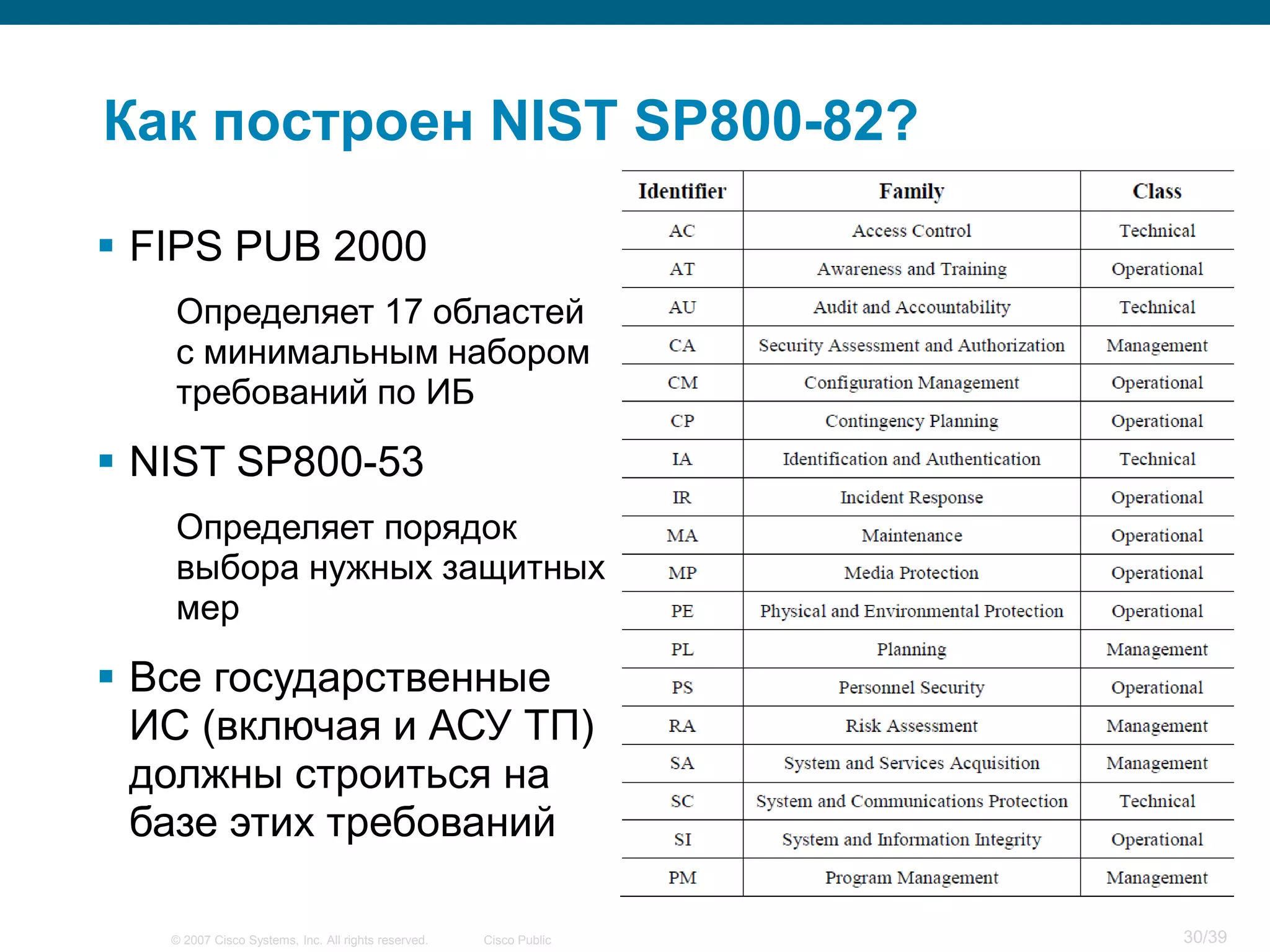 Как построен NIST SP800-82?

▪ FIPS PUB 2000

Определяет 17 областей с минимальным набором требований по ИБ

▪ NIST SP800-53

Определяет порядок выбора нужных защитных мер

▪ Все государственные ИС (включая и АСУ ТП) должны строиться на базе этих требований

| Identifier | Family | Class |
|---|---|---|
| AC | Access Control | Technical |
| AT | Awareness and Training | Operational |
| AU | Audit and Accountability | Technical |
| CA | Security Assessment and Authorization | Management |
| CM | Configuration Management | Operational |
| CP | Contingency Planning | Operational |
| IA | Identification and Authentication | Technical |
| IR | Incident Response | Operational |
| MA | Maintenance | Operational |
| MP | Media Protection | Operational |
| PE | Physical and Environmental Protection | Operational |
| PL | Planning | Management |
| PS | Personnel Security | Operational |
| RA | Risk Assessment | Management |
| SA | System and Services Acquisition | Management |
| SC | System and Communications Protection | Technical |
| SI | System and Information Integrity | Operational |
| PM | Program Management | Management |

© 2007 Cisco Systems, Inc. All rights reserved. Cisco Public

30/39